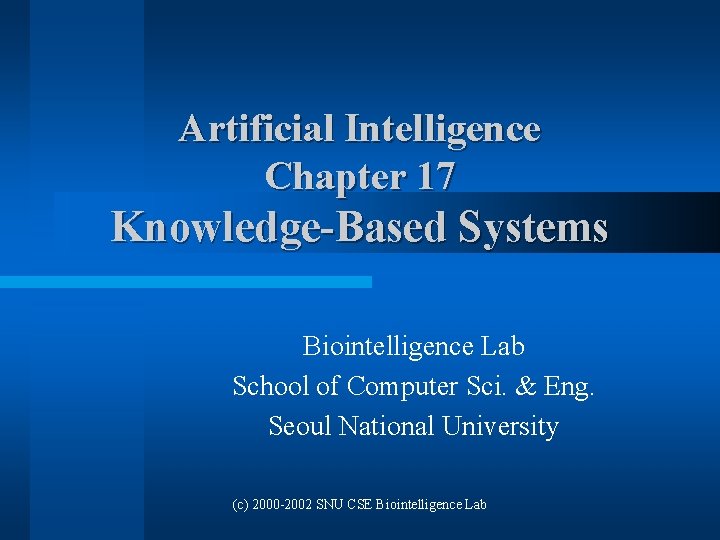 Artificial Intelligence
Chapter 17
Knowledge-Based Systems

Biointelligence Lab
School of Computer Sci. & Eng.
Seoul National University

(c) 2000-2002 SNU CSE Biointelligence Lab